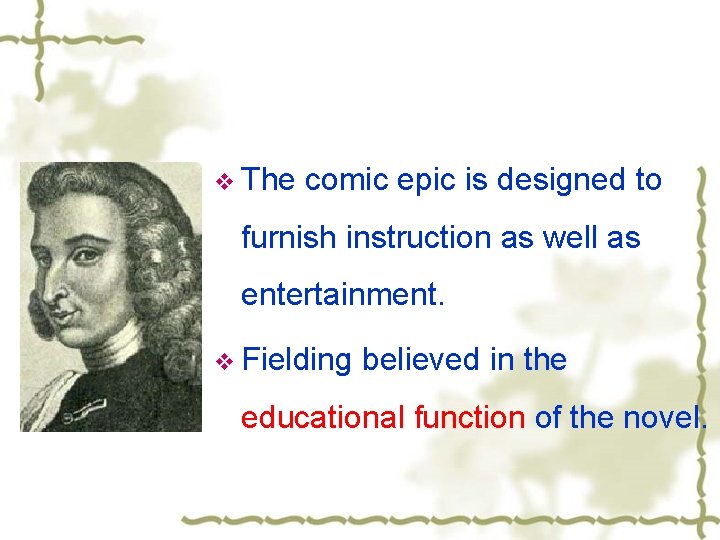 ❖ The comic epic is designed to furnish instruction as well as entertainment.

❖ Fielding believed in the educational function of the novel.